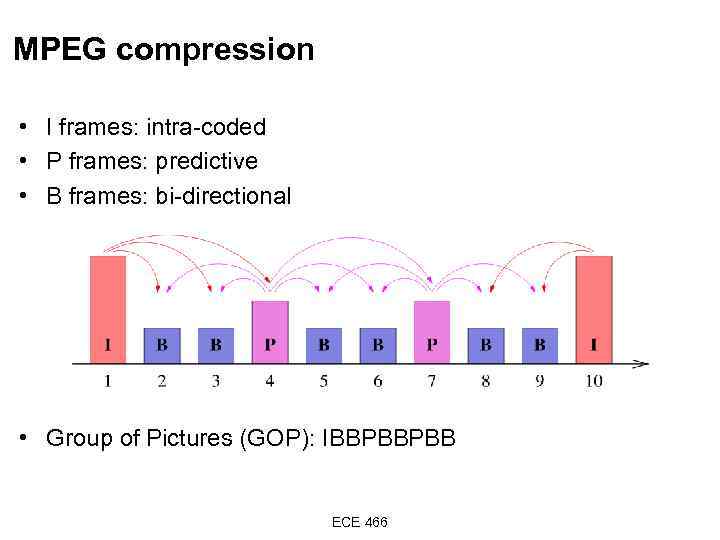 MPEG compression

• I frames: intra-coded
• P frames: predictive
• B frames: bi-directional

I B B P B B P B B I
1 2 3 4 5 6 7 8 9 10

• Group of Pictures (GOP): IBBPBBPBB

ECE 466